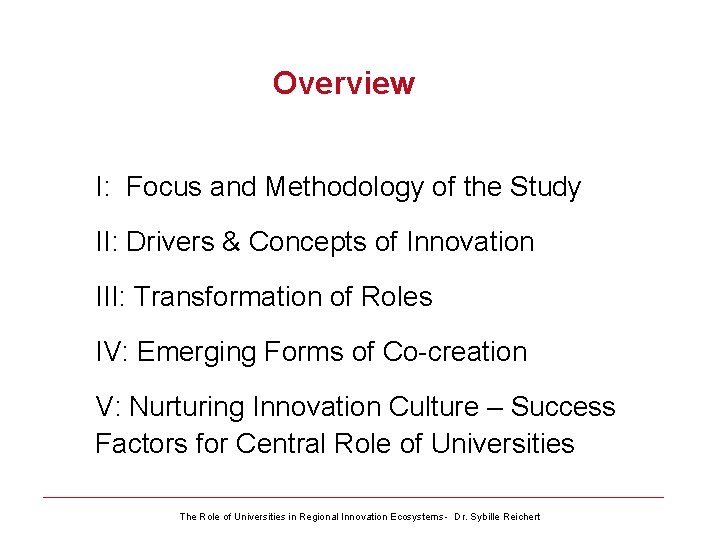 Overview

I: Focus and Methodology of the Study

II: Drivers & Concepts of Innovation

III: Transformation of Roles

IV: Emerging Forms of Co-creation

V: Nurturing Innovation Culture – Success Factors for Central Role of Universities

The Role of Universities in Regional Innovation Ecosystems - Dr. Sybille Reichert